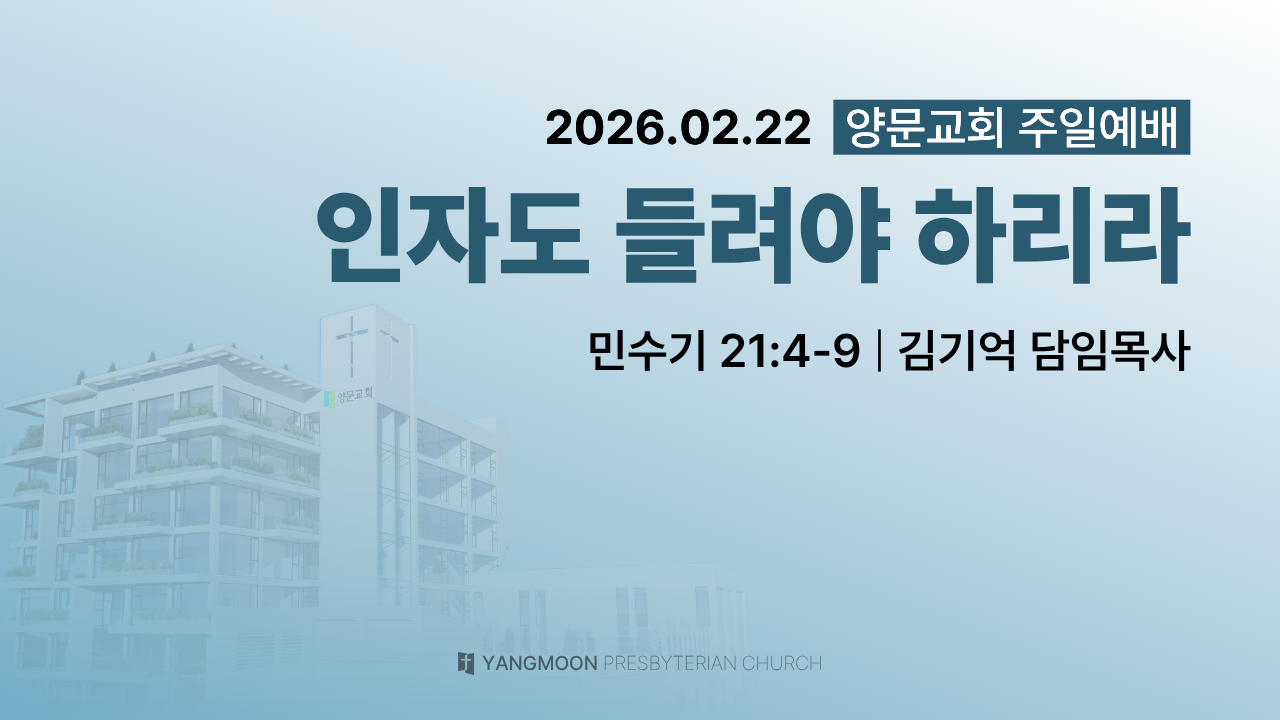 2026.02.22 양문교회 주일예배

인자도 들려야 하리라

민수기 21:4-9 | 김기억 담임목사

양문교회

YANGMOON PRESBYTERIAN CHURCH